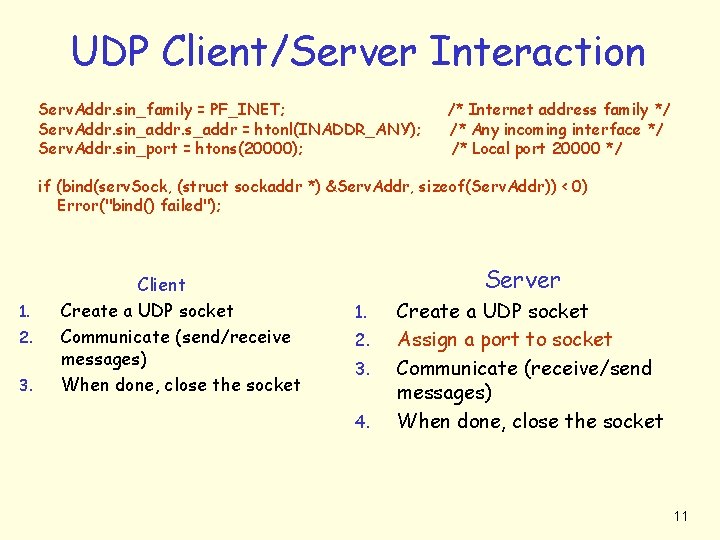 UDP Client/Server Interaction

ServAddr.sin_family = PF_INET; /* Internet address family */
ServAddr.sin_addr.s_addr = htonl(INADDR_ANY); /* Any incoming interface */
ServAddr.sin_port = htons(20000); /* Local port 20000 */

if (bind(servSock, (struct sockaddr *) &ServAddr, sizeof(ServAddr)) < 0)
Error("bind() failed");

Client
1. Create a UDP socket
2. Communicate (send/receive messages)
3. When done, close the socket

Server
1. Create a UDP socket
2. Assign a port to socket
3. Communicate (receive/send messages)
4. When done, close the socket

11